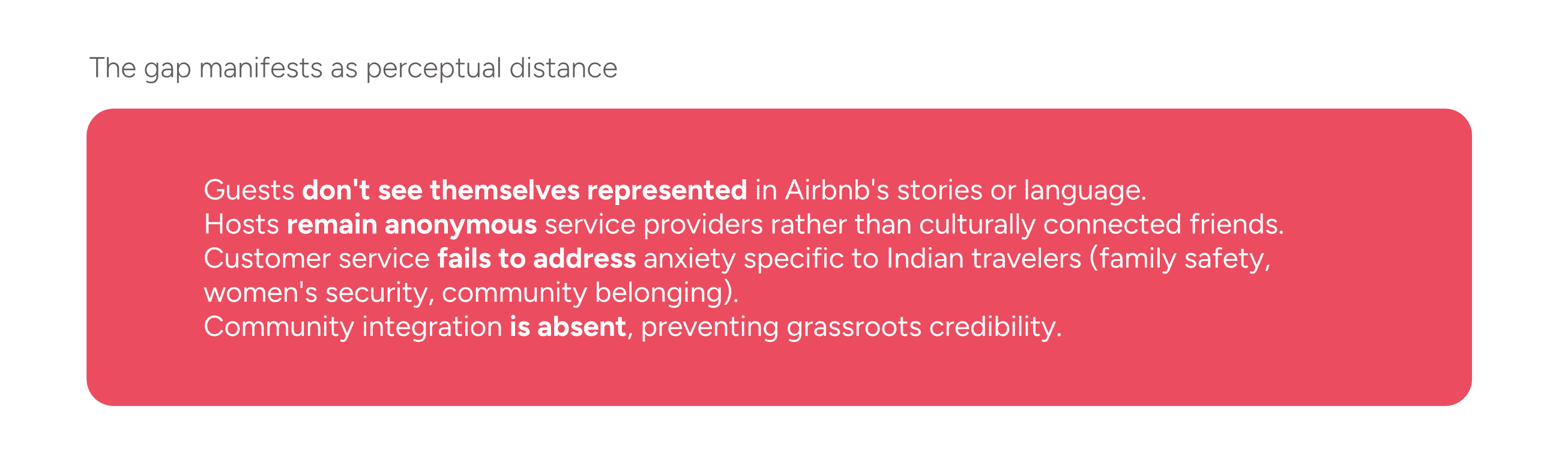 The gap manifests as perceptual distance

Guests don't see themselves represented in Airbnb's stories or language.
Hosts remain anonymous service providers rather than culturally connected friends.
Customer service fails to address anxiety specific to Indian travelers (family safety, women's security, community belonging).
Community integration is absent, preventing grassroots credibility.